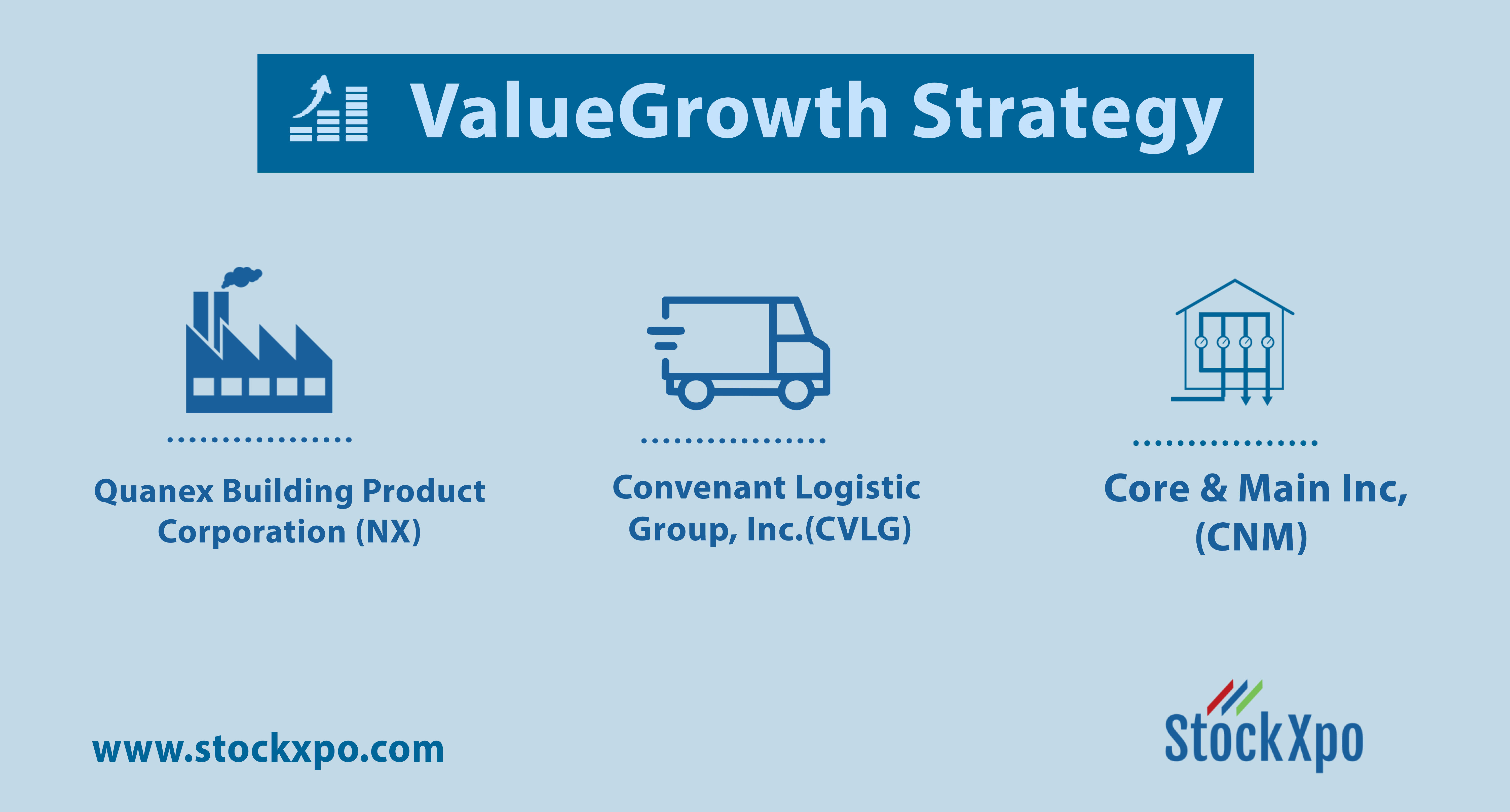 ValueGrowth Strategy

Quanex Building Product Corporation (NX)

Convenant Logistic Group, Inc.(CVLG)

Core & Main Inc, (CNM)

www.stockxpo.com

StockXpo